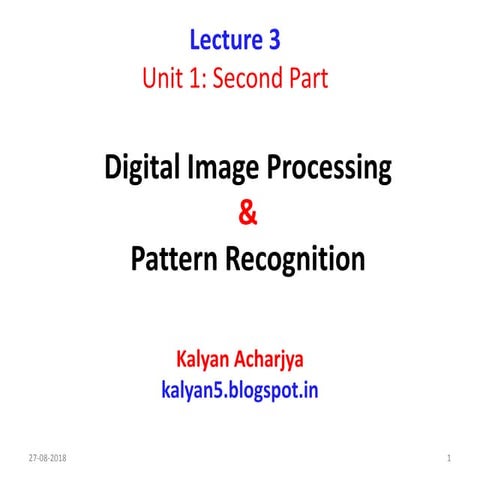 Lecture 3
Unit 1: Second Part

Digital Image Processing
&
Pattern Recognition

Kalyan Acharjya
kalyan5.blogspot.in

27-08-2018

1